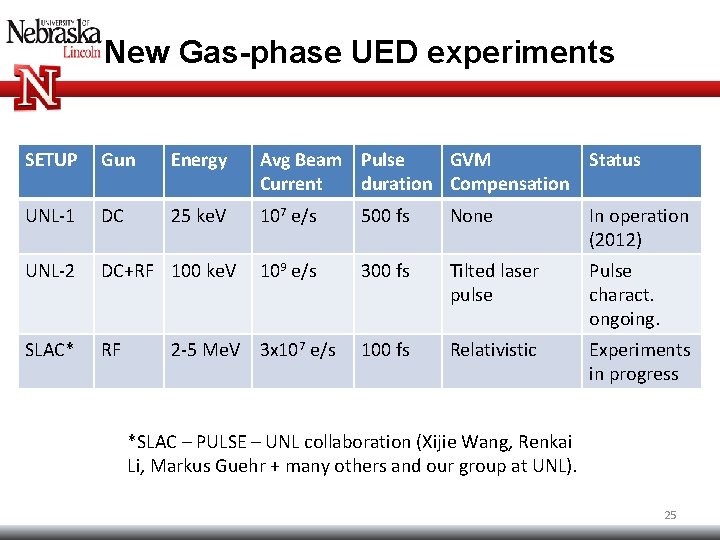 UNIVERSITY OF Nebraska Lincoln

N

New Gas-phase UED experiments

| SETUP | Gun | Energy | Avg Beam Current | Pulse duration | GVM Compensation | Status |
|---|---|---|---|---|---|---|
| UNL-1 | DC | 25 keV | $10^7$ e/s | 500 fs | None | In operation (2012) |
| UNL-2 | DC+RF | 100 keV | $10^9$ e/s | 300 fs | Tilted laser pulse | Pulse charact. ongoing. |
| SLAC* | RF | 2-5 MeV | $3x10^7$ e/s | 100 fs | Relativistic | Experiments in progress |

*SLAC – PULSE – UNL collaboration (Xijie Wang, Renkai Li, Markus Guehr + many others and our group at UNL).

25